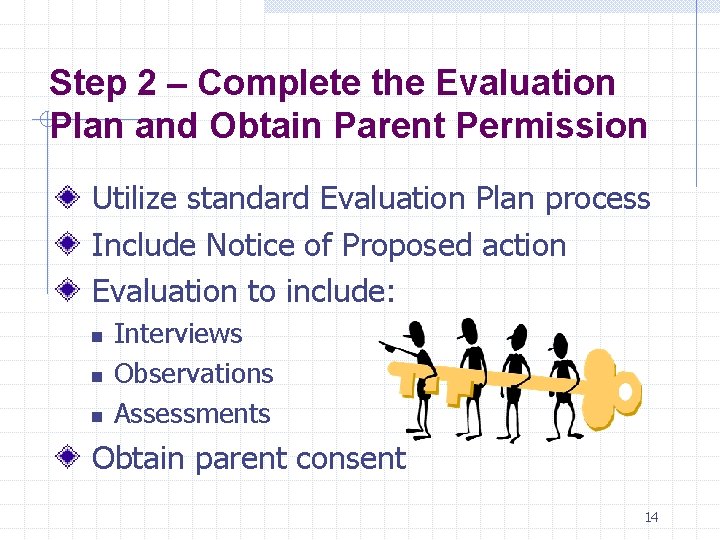 Step 2 – Complete the Evaluation Plan and Obtain Parent Permission

Utilize standard Evaluation Plan process

Include Notice of Proposed action

Evaluation to include:

Interviews

Observations

Assessments

Obtain parent consent

14